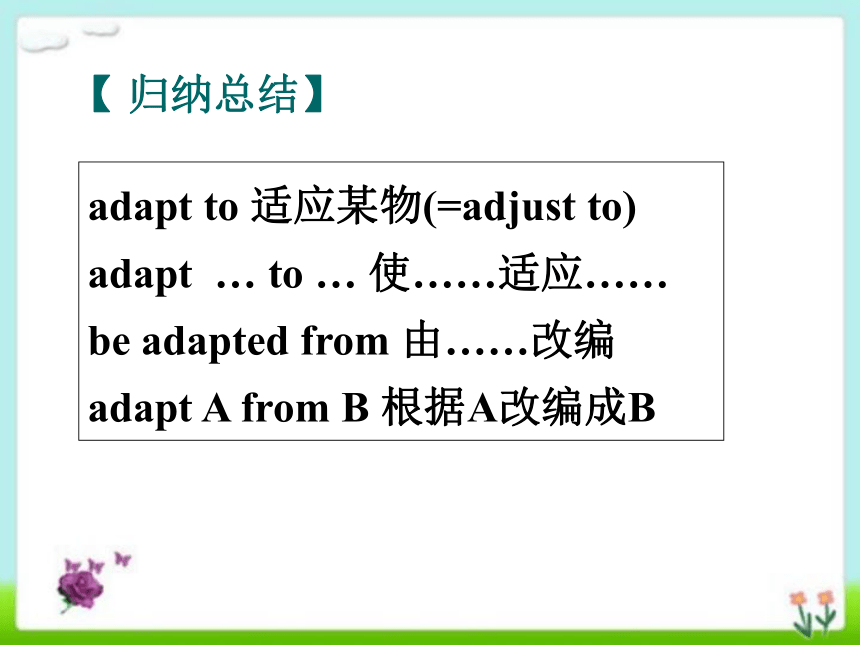 【 归纳总结】

adapt to 适应某物(=adjust to)
adapt … to … 使……适应……
be adapted from 由……改编
adapt A from B 根据A改编成B